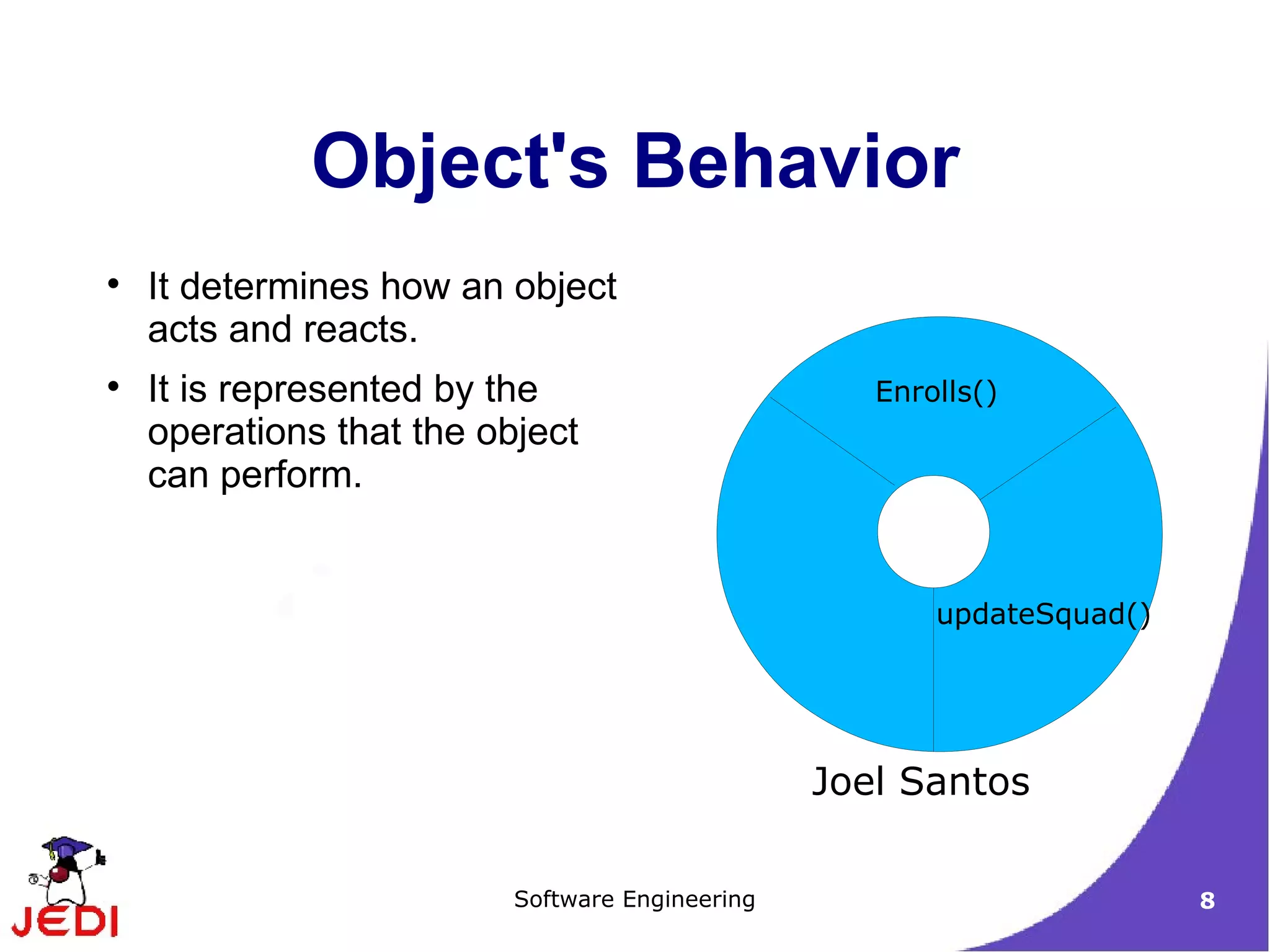 Object's Behavior

• It determines how an object acts and reacts.

• It is represented by the operations that the object can perform.

Enrolls()

updateSquad()

Joel Santos

JEDI

Software Engineering

8